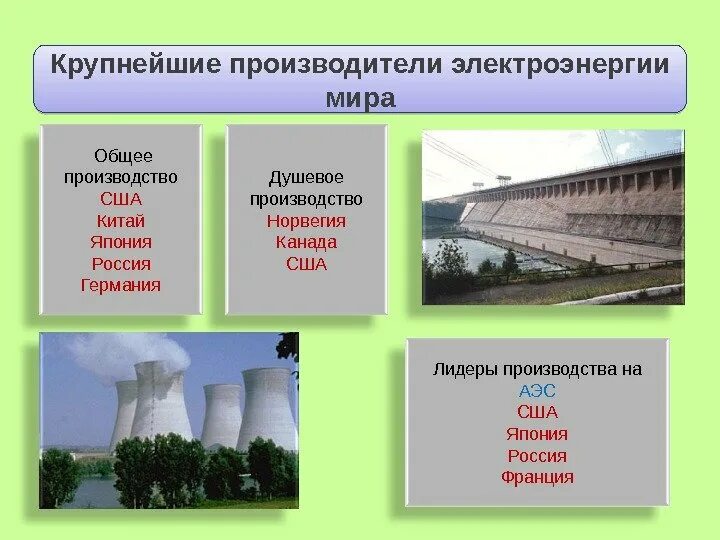 Крупнейшие производители электроэнергии мира

Общее производство
США
Китай
Япония
Россия
Германия

Душевое производство
Норвегия
Канада
США

Лидеры производства на АЭС
США
Япония
Россия
Франция